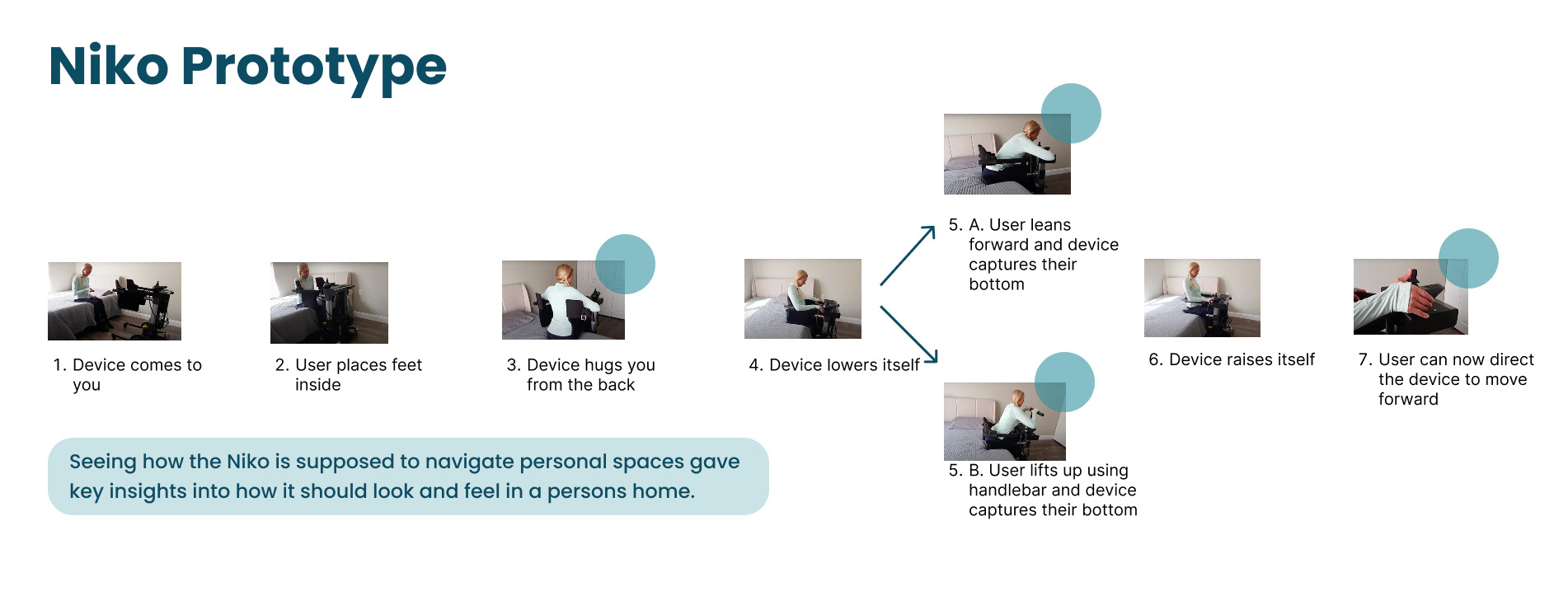 Niko Prototype

1. Device comes to you

2. User places feet inside

3. Device hugs you from the back

4. Device lowers itself

5. A. User leans forward and device captures their bottom

5. B. User lifts up using handlebar and device captures their bottom

6. Device raises itself

7. User can now direct the device to move forward

Seeing how the Niko is supposed to navigate personal spaces gave key insights into how it should look and feel in a persons home.